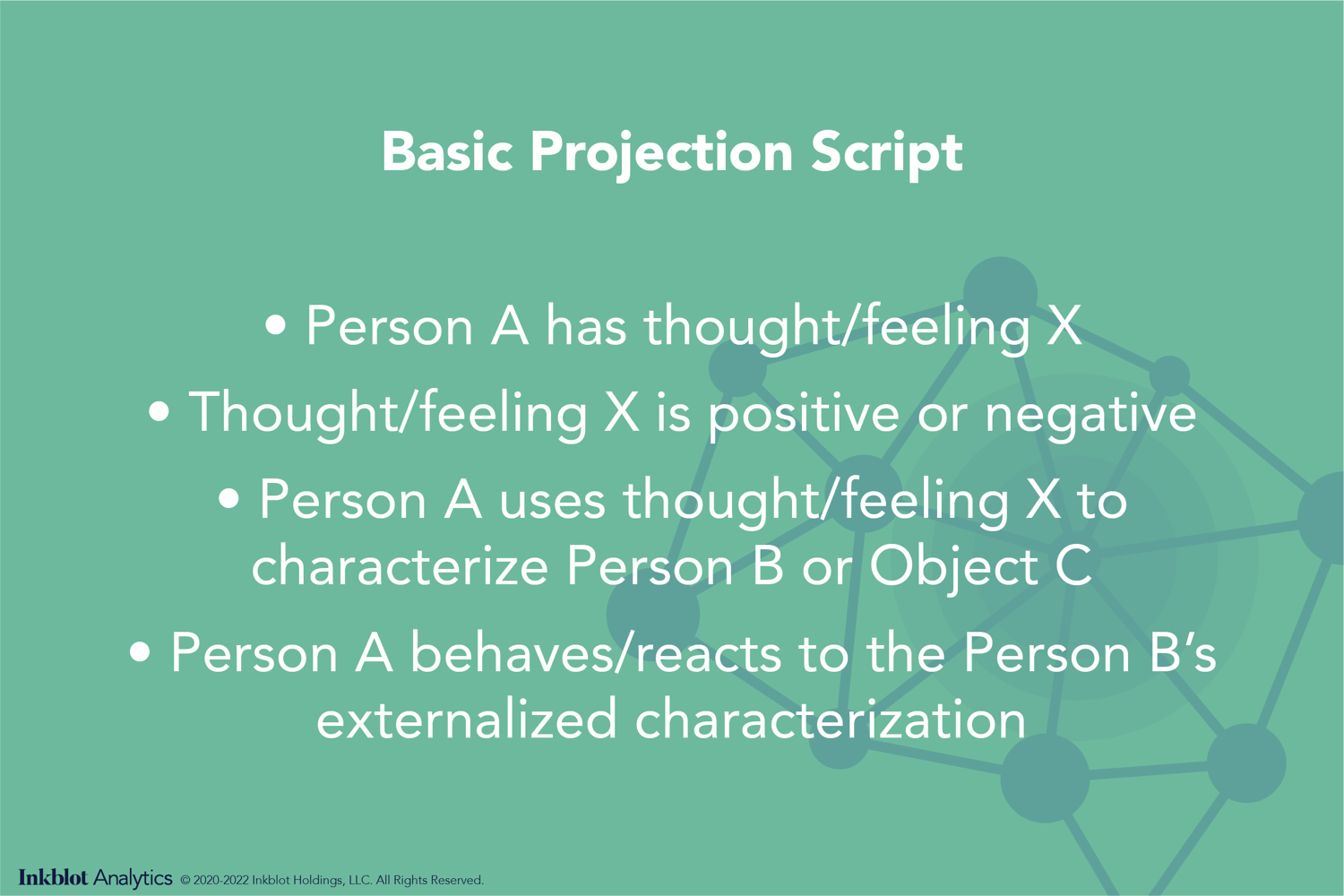 Basic Projection Script

• Person A has thought/feeling X

• Thought/feeling X is positive or negative

• Person A uses thought/feeling X to characterize Person B or Object C

• Person A behaves/reacts to the Person B's externalized characterization

Inkblot Analytics © 2020-2022 Inkblot Holdings, LLC. All Rights Reserved.